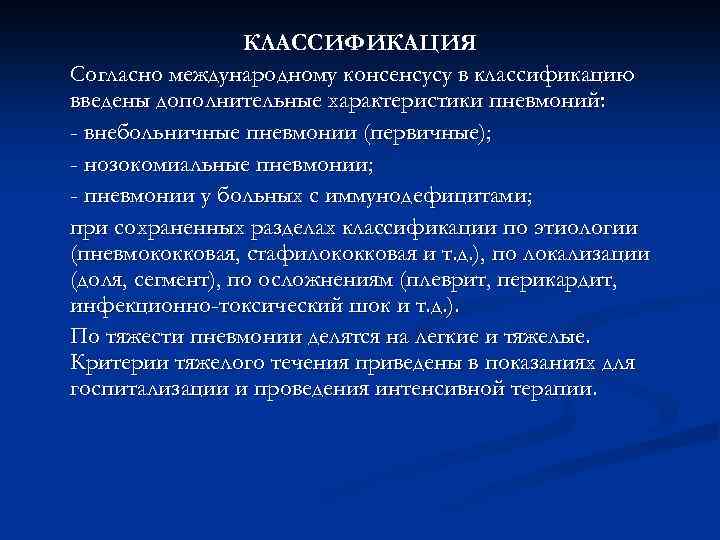 КЛАССИФИКАЦИЯ

Согласно международному консенсусу в классификацию введены дополнительные характеристики пневмоний:

- внебольничные пневмонии (первичные);

- нозокомиальные пневмонии;

- пневмонии у больных с иммунодефицитами;

при сохраненных разделах классификации по этиологии (пневмококковая, стафилококковая и т.д.), по локализации (доля, сегмент), по осложнениям (плеврит, перикардит, инфекционно-токсический шок и т.д.).

По тяжести пневмонии делятся на легкие и тяжелые. Критерии тяжелого течения приведены в показаниях для госпитализации и проведения интенсивной терапии.